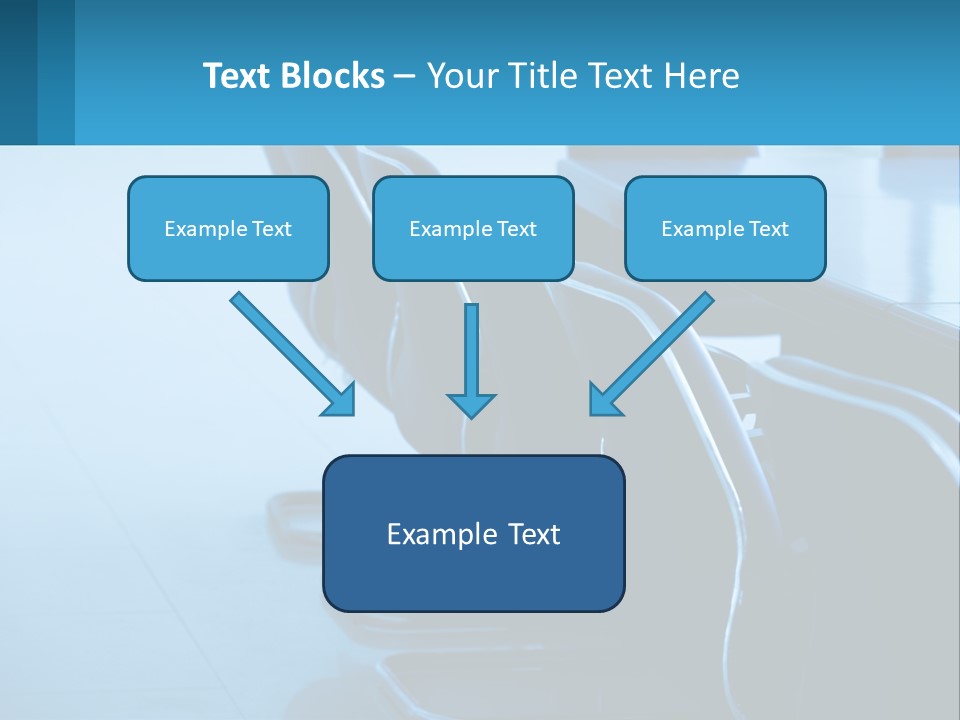 Text Blocks – Your Title Text Here

Example Text

Example Text

Example Text

Example Text